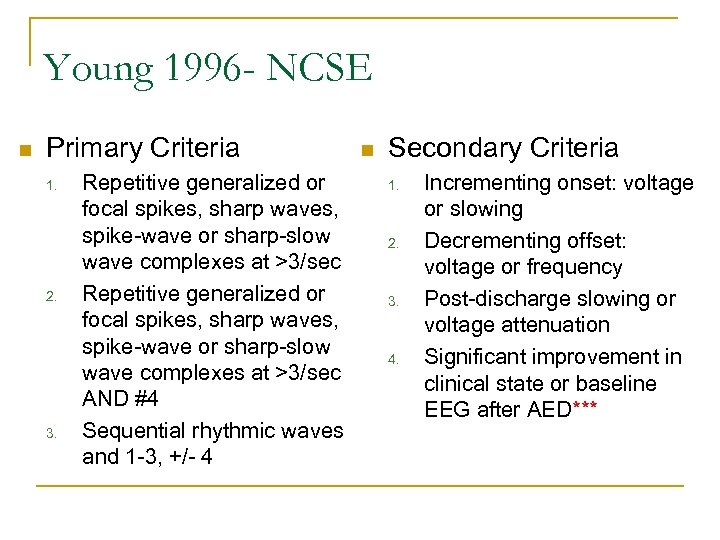 Young 1996- NCSE

Primary Criteria

1. Repetitive generalized or focal spikes, sharp waves, spike-wave or sharp-slow wave complexes at >3/sec
2. Repetitive generalized or focal spikes, sharp waves, spike-wave or sharp-slow wave complexes at >3/sec AND #4
3. Sequential rhythmic waves and 1-3, +/- 4

Secondary Criteria

1. Incrementing onset: voltage or slowing
2. Decrementing offset: voltage or frequency
3. Post-discharge slowing or voltage attenuation
4. Significant improvement in clinical state or baseline EEG after AED***